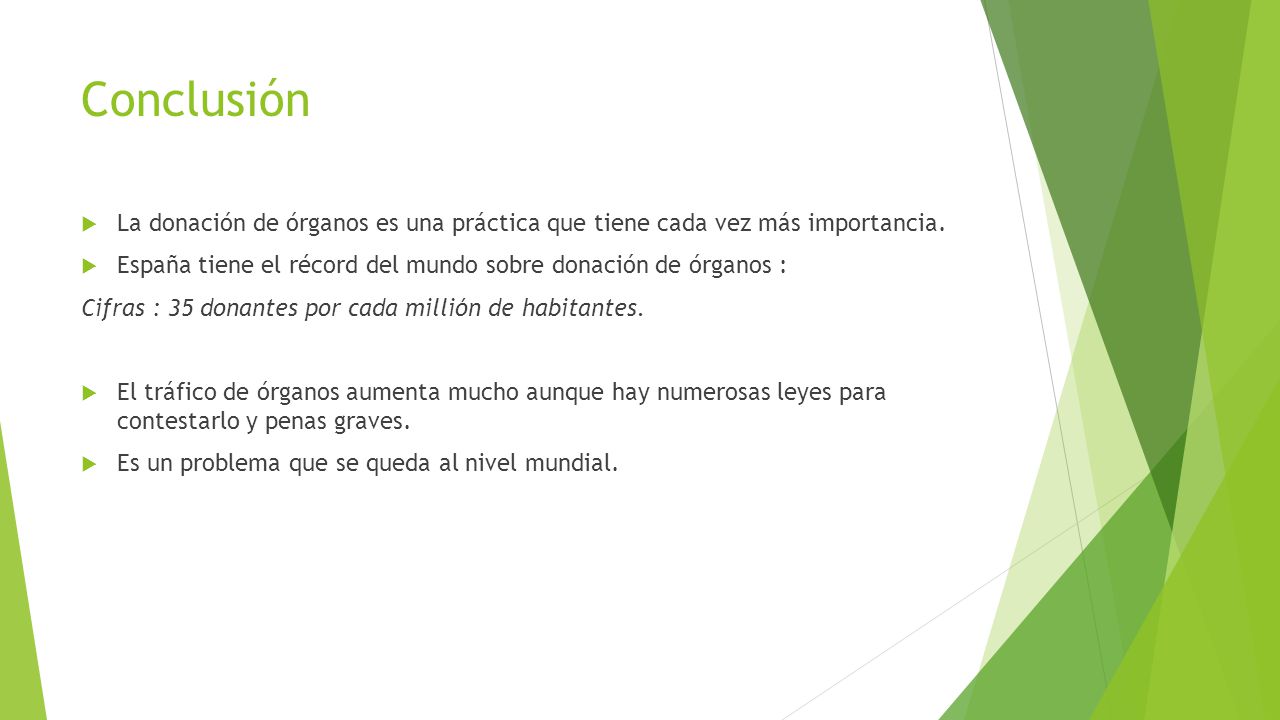 Conclusión

La donación de órganos es una práctica que tiene cada vez más importancia.

España tiene el récord del mundo sobre donación de órganos :

Cifras : 35 donantes por cada millión de habitantes.

El tráfico de órganos aumenta mucho aunque hay numerosas leyes para contestarlo y penas graves.

Es un problema que se queda al nivel mundial.